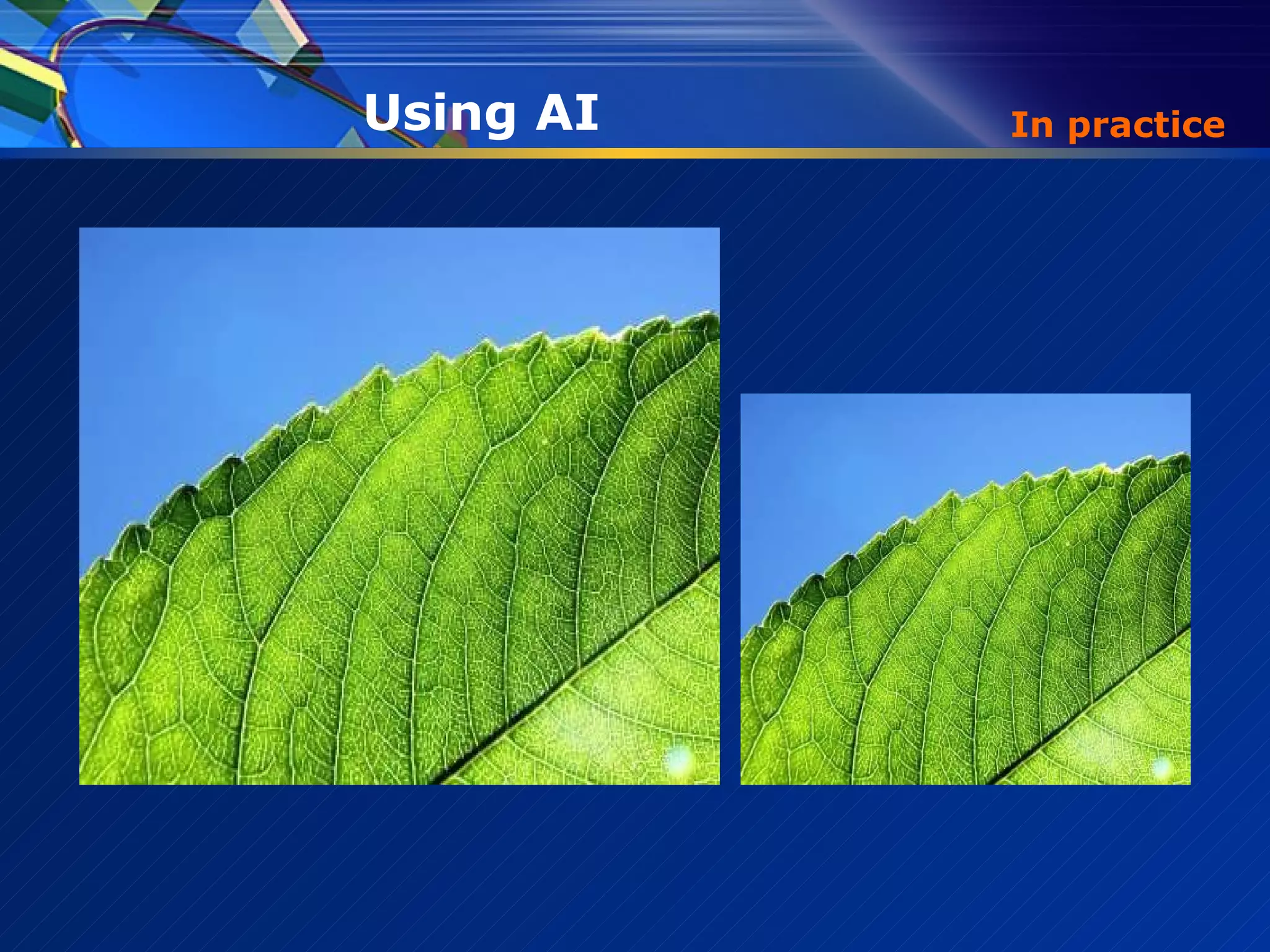 Using AI

In practice